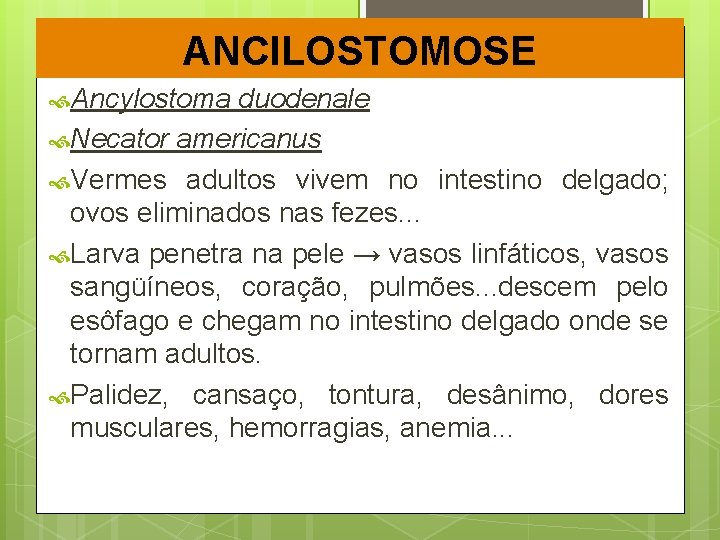 ANCILOSTOMOSE

Ancylostoma duodenale

Necator americanus

Vermes adultos vivem no intestino delgado; ovos eliminados nas fezes...

Larva penetra na pele → vasos linfáticos, vasos sangüíneos, coração, pulmões...descem pelo esôfago e chegam no intestino delgado onde se tornam adultos.

Palidez, cansaço, tontura, desânimo, dores musculares, hemorragias, anemia...